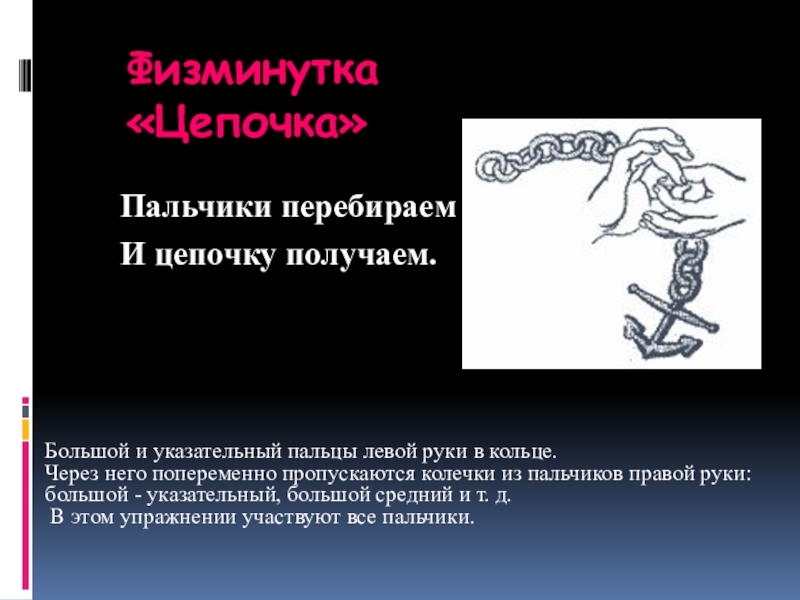 Физминутка «Цепочка»

Пальчики перебираем
И цепочку получаем.

Большой и указательный пальцы левой руки в кольце.
Через него попеременно пропускаются колечки из пальчиков правой руки: большой - указательный, большой средний и т. д.
В этом упражнении участвуют все пальчики.